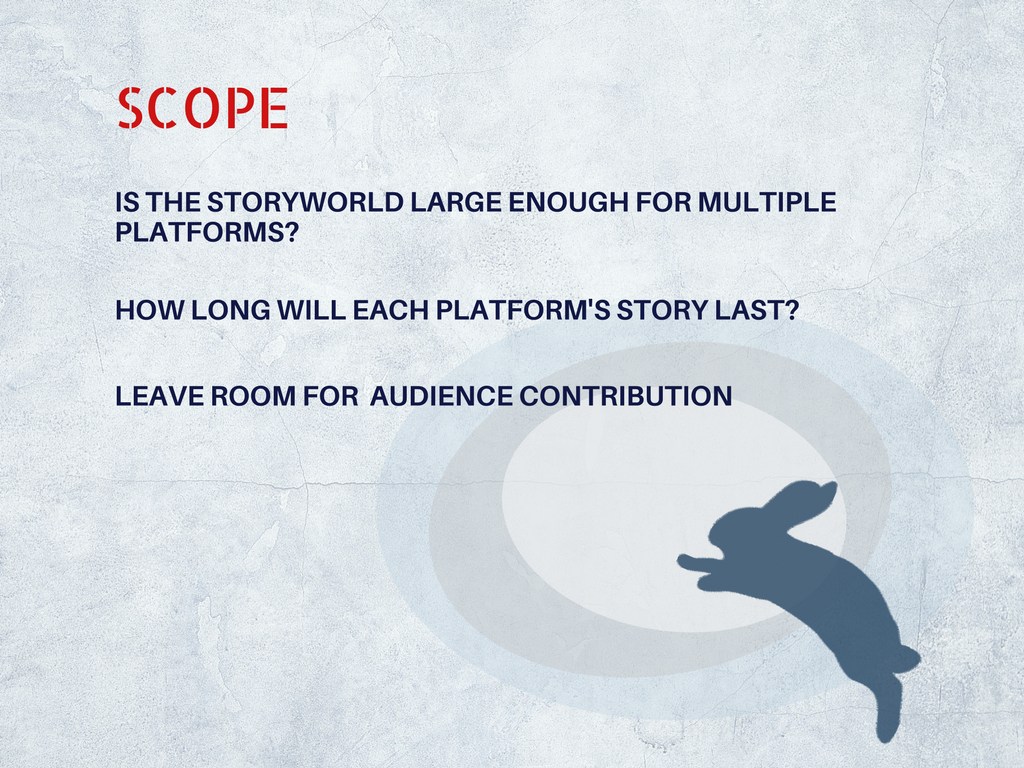 SCOPE

IS THE STORYWORLD LARGE ENOUGH FOR MULTIPLE PLATFORMS?

HOW LONG WILL EACH PLATFORM'S STORY LAST?

LEAVE ROOM FOR  AUDIENCE CONTRIBUTION